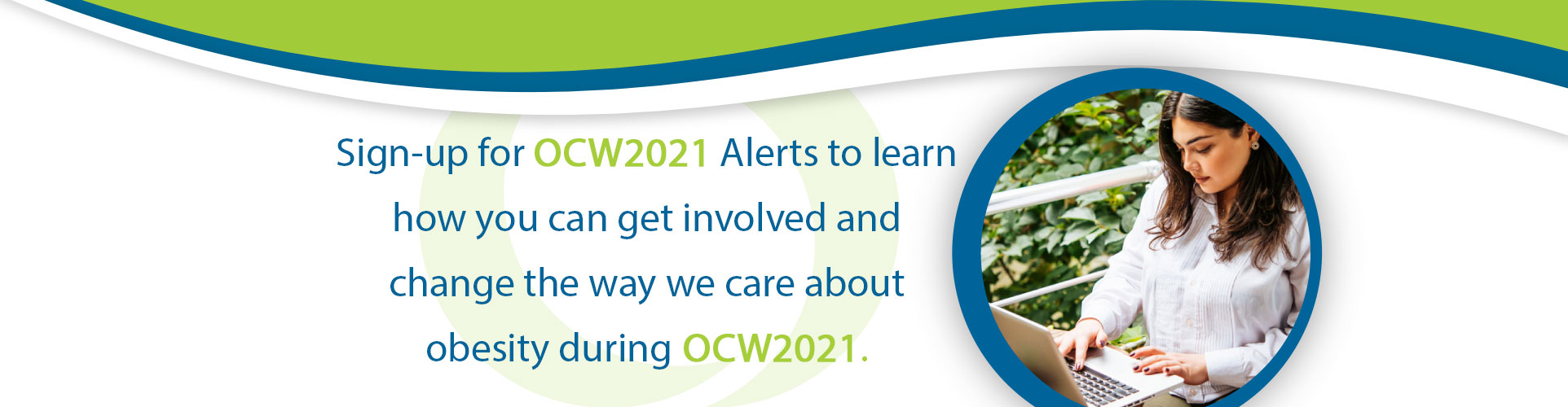 Sign-up for OCW2021 Alerts to learn how you can get involved and change the way we care about obesity during OCW2021.